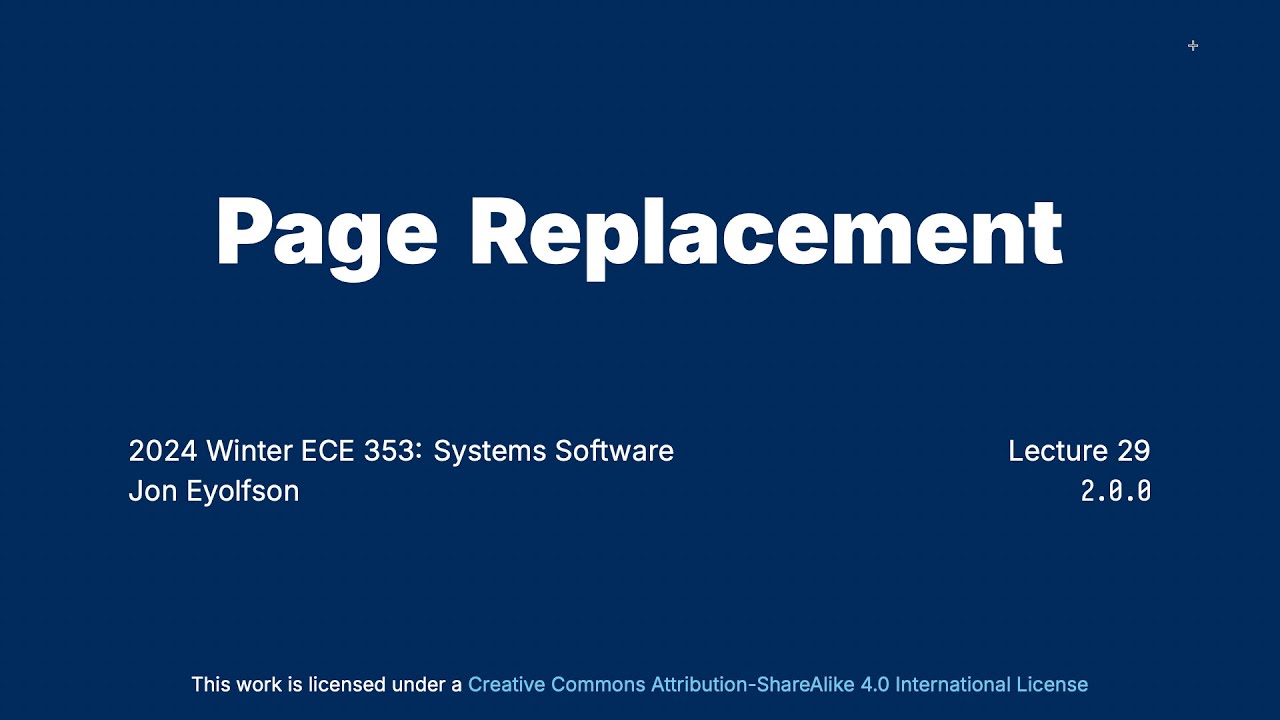 Page Replacement

2024 Winter ECE 353: Systems Software
Jon Eyolfson

Lecture 29
2.0.0

This work is licensed under a Creative Commons Attribution-ShareAlike 4.0 International License